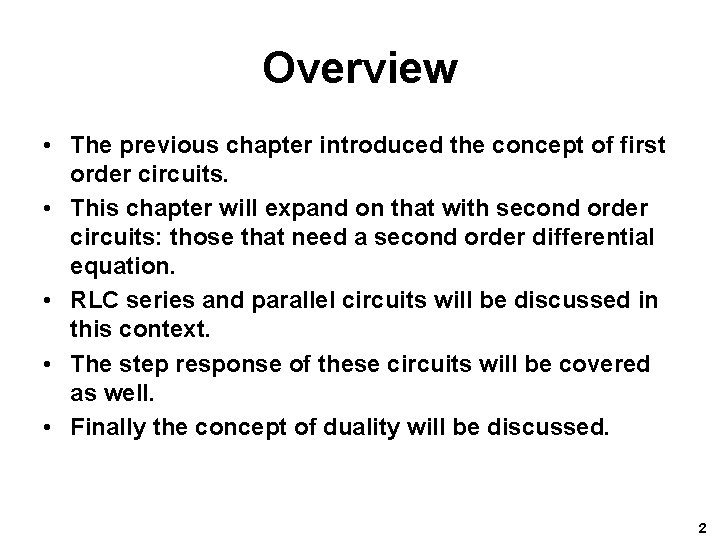 Overview

• The previous chapter introduced the concept of first order circuits.
• This chapter will expand on that with second order circuits: those that need a second order differential equation.
• RLC series and parallel circuits will be discussed in this context.
• The step response of these circuits will be covered as well.
• Finally the concept of duality will be discussed.

2